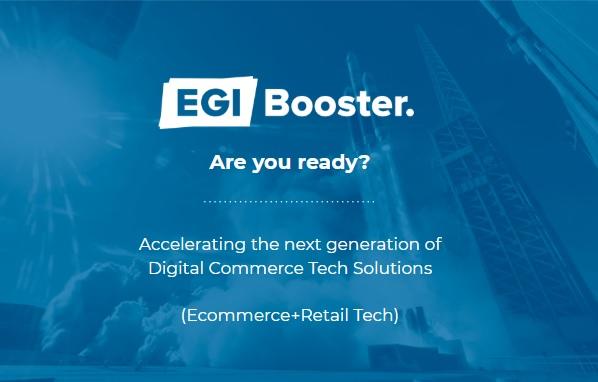 EGI Booster.

Are you ready?

Accelerating the next generation of Digital Commerce Tech Solutions

(Ecommerce+Retail Tech)